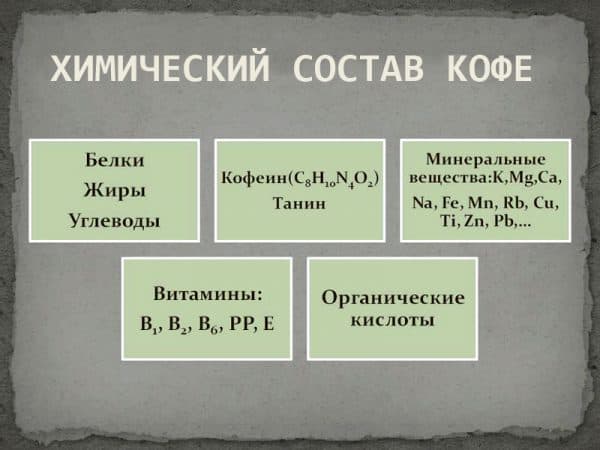 ХИМИЧЕСКИЙ СОСТАВ КОФЕ

Белки
Жиры
Углеводы

Кофеин($C_8H_{10}N_4O_2$)
Танин

Минеральные вещества:K,Mg,Ca, Na, Fe, Mn, Rb, Cu, Ti, Zn, Pb,...

Витамины:
$B_1$, $B_2$, $B_6$, PP, E

Органические кислоты